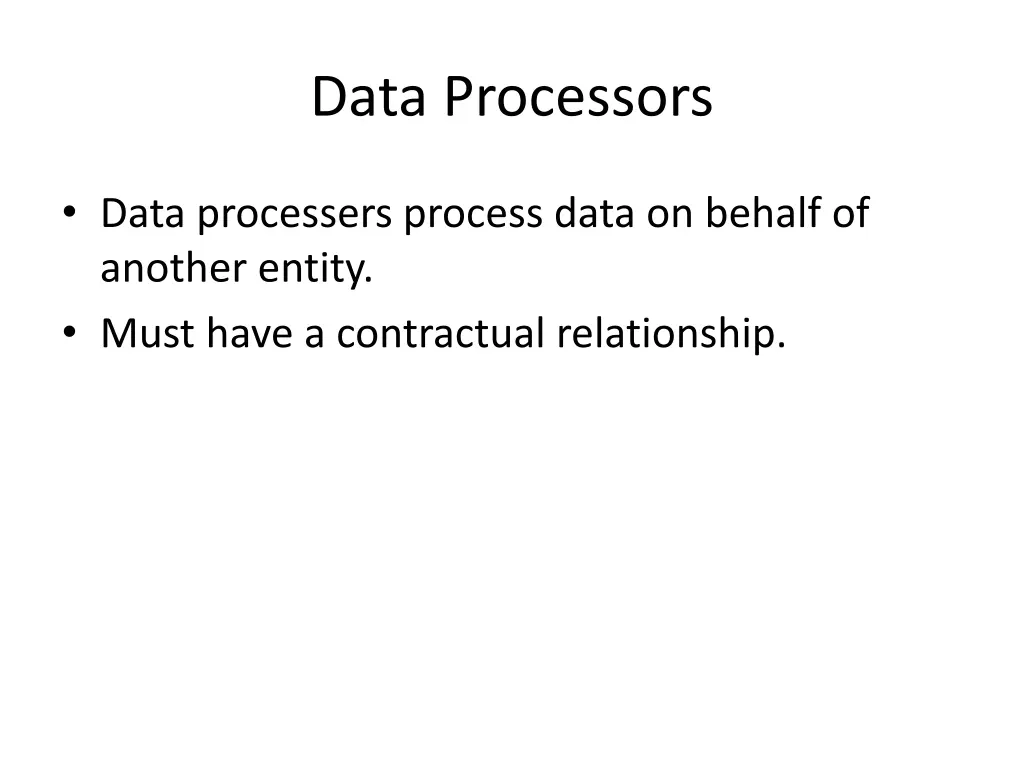 Data Processors

• Data processers process data on behalf of another entity.
• Must have a contractual relationship.